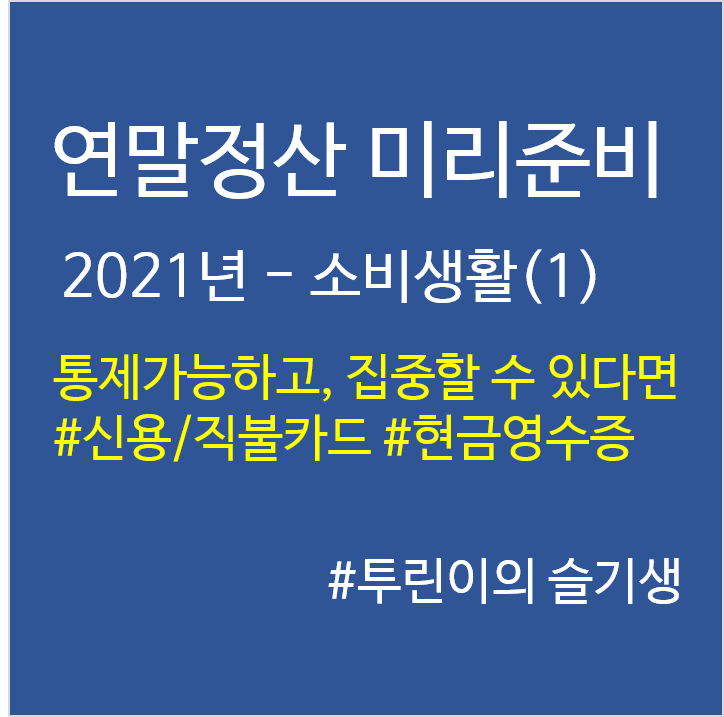 연말정산 미리준비

2021년 - 소비생활(1)

통제가능하고, 집중할 수 있다면
#신용/직불카드 #현금영수증

#투린이의 슬기생